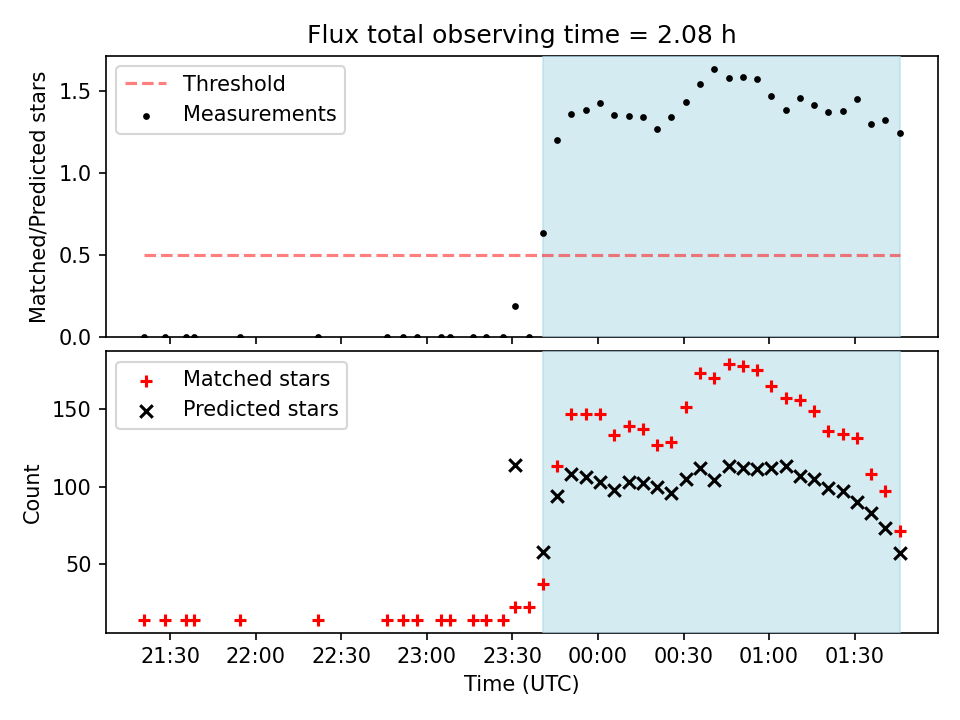 Flux total observing time = 2.08 h

Threshold
Measurements

Matched/Predicted stars

1.5
1.0
0.5
0.0

Matched stars
Predicted stars

Count

150
100
50

21:30
22:00
22:30
23:00
23:30
00:00
00:30
01:00
01:30

Time (UTC)